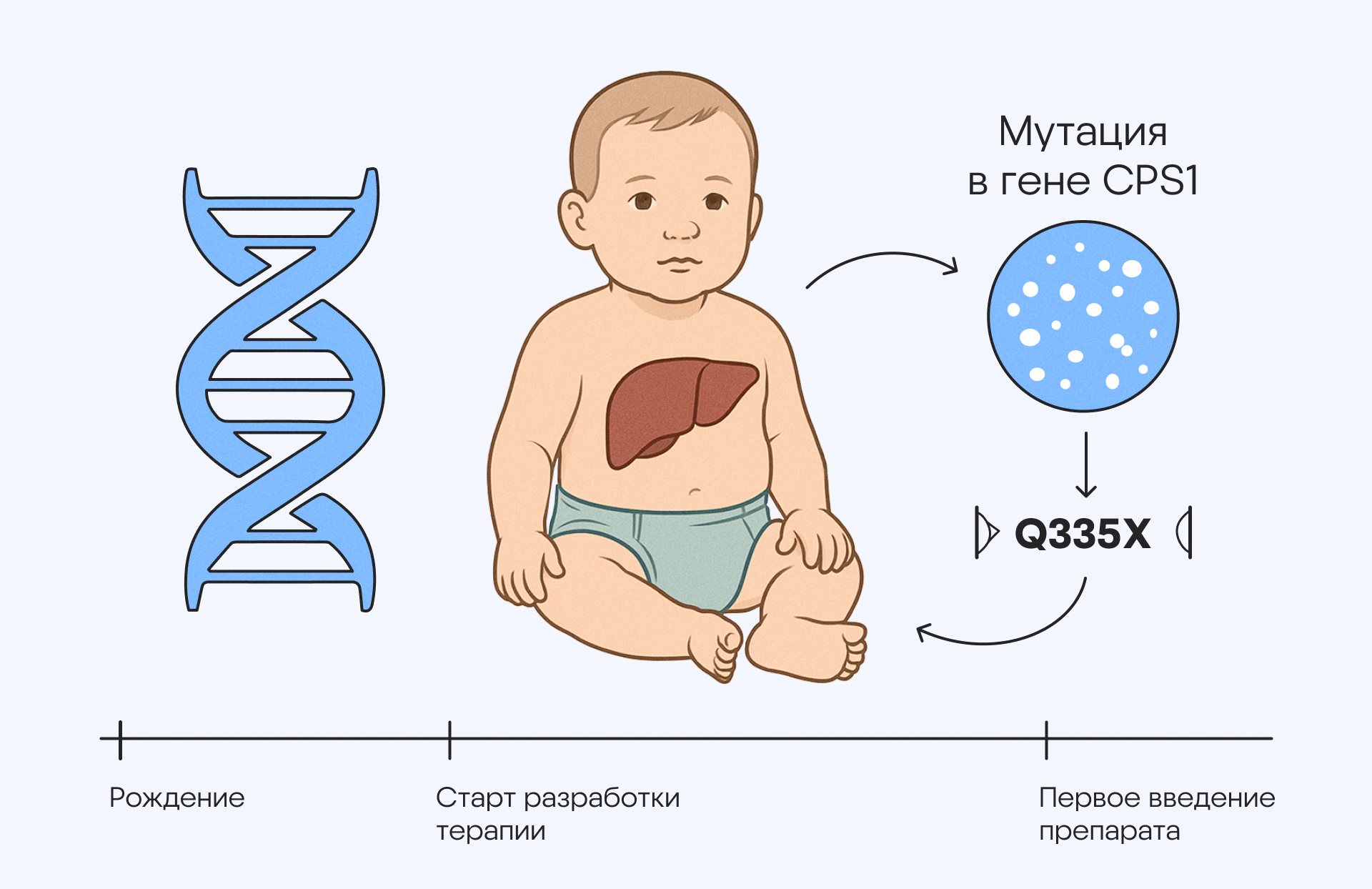 Мутация в гене CPS1

Q335X

Рождение

Старт разработки терапии

Первое введение препарата